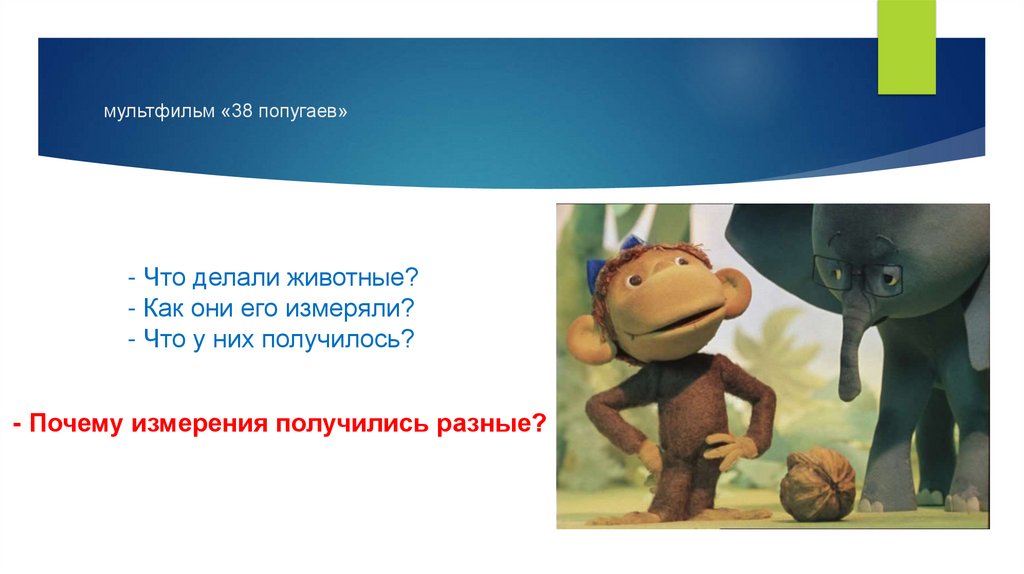 мультфильм «38 попугаев»

- Что делали животные?
- Как они его измеряли?
- Что у них получилось?

- Почему измерения получились разные?